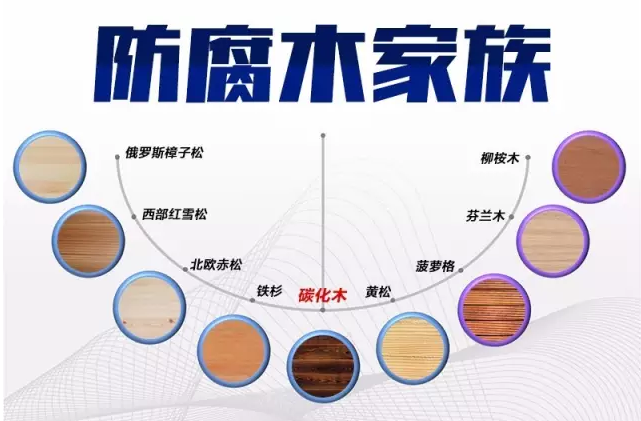 防腐木家族

俄罗斯樟子松
西部红雪松
北欧赤松
铁杉
碳化木
黄松
菠萝格
芬兰木
柳桉木